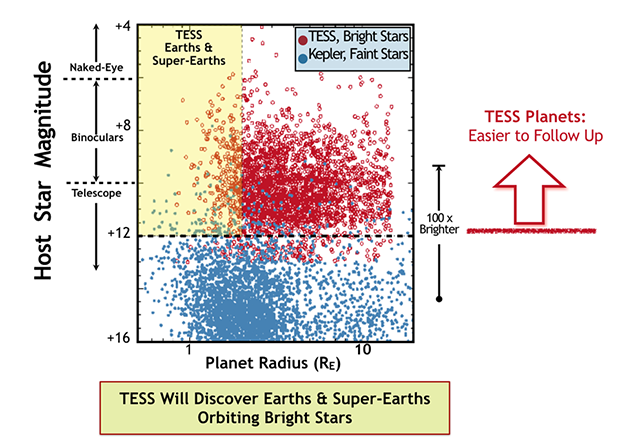 Host Star Magnitude

Naked-Eye

Binoculars

Telescope

+4

+8

+12

+16

TESS Earths & Super-Earths

TESS, Bright Stars
Kepler, Faint Stars

1

10

Planet Radius ($R_E$)

100 x Brighter

TESS Planets:
Easier to Follow Up

TESS Will Discover Earths & Super-Earths Orbiting Bright Stars